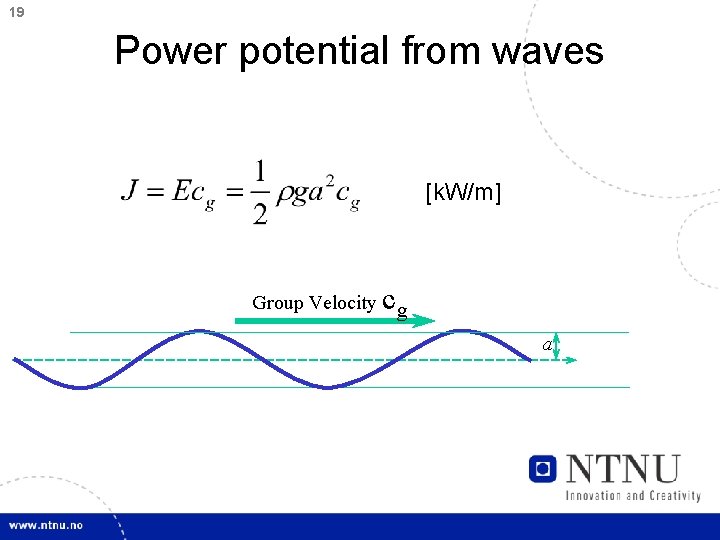 19

Power potential from waves

$J = Ec_g = \frac{1}{2}\rho g a^2 c_g$ [kW/m]

Group Velocity $c_g$

$a$

NTNU
Innovation and Creativity

www.ntnu.no